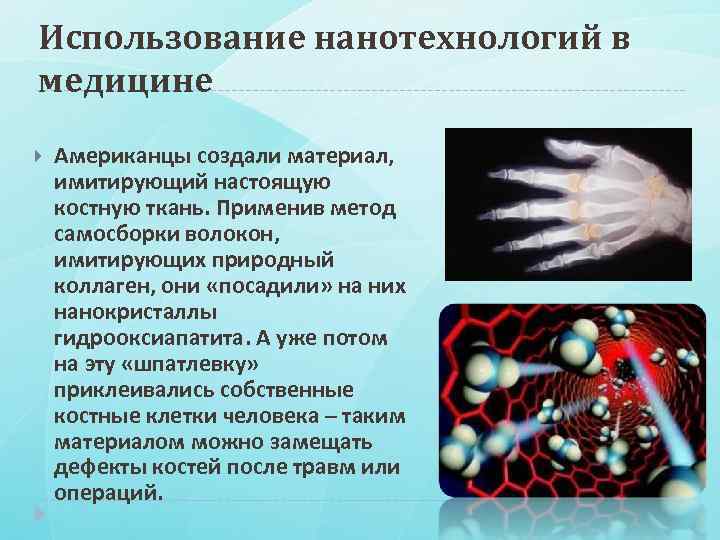 Использование нанотехнологий в медицине

Американцы создали материал, имитирующий настоящую костную ткань. Применив метод самосборки волокон, имитирующих природный коллаген, они «посадили» на них нанокристаллы гидрооксиапатита. А уже потом на эту «шпатлевку» приклеивались собственные костные клетки человека – таким материалом можно замещать дефекты костей после травм или операций.